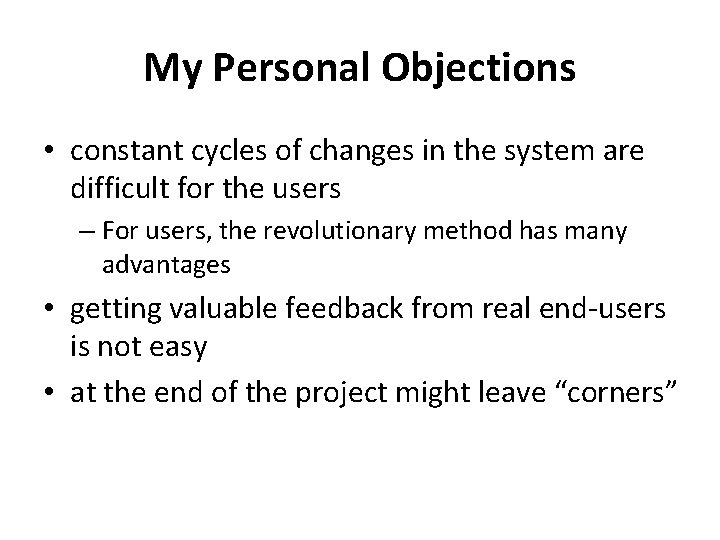 My Personal Objections

• constant cycles of changes in the system are difficult for the users

– For users, the revolutionary method has many advantages

• getting valuable feedback from real end-users is not easy

• at the end of the project might leave “corners”